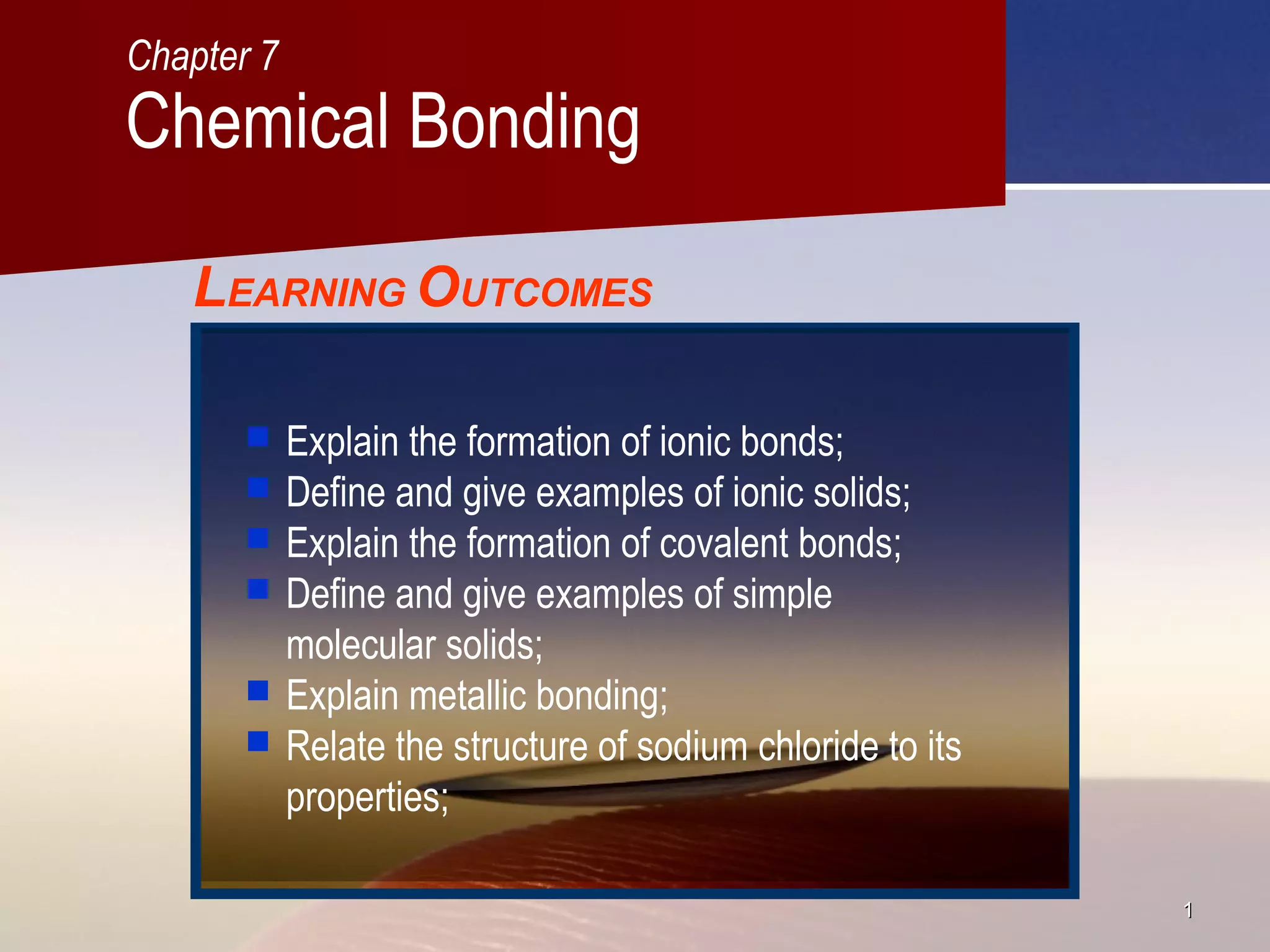 Chapter 7
Chemical Bonding

LEARNING OUTCOMES

Explain the formation of ionic bonds;
Define and give examples of ionic solids;
Explain the formation of covalent bonds;
Define and give examples of simple molecular solids;
Explain metallic bonding;
Relate the structure of sodium chloride to its properties;

1